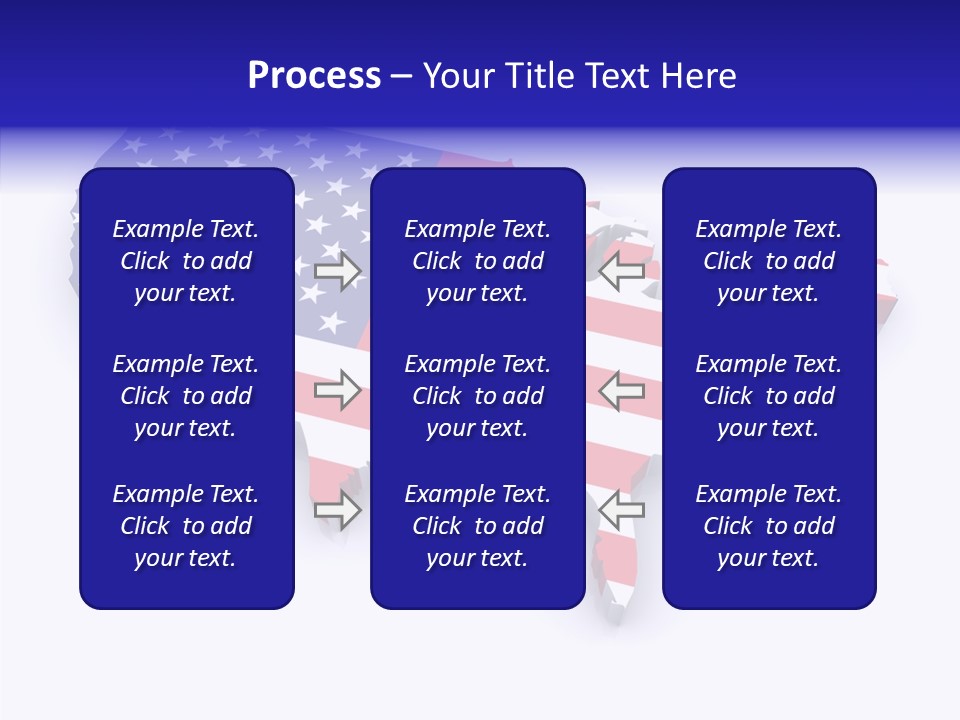 Process – Your Title Text Here

Example Text. Click to add your text.

Example Text. Click to add your text.

Example Text. Click to add your text.

Example Text. Click to add your text.

Example Text. Click to add your text.

Example Text. Click to add your text.

Example Text. Click to add your text.

Example Text. Click to add your text.

Example Text. Click to add your text.